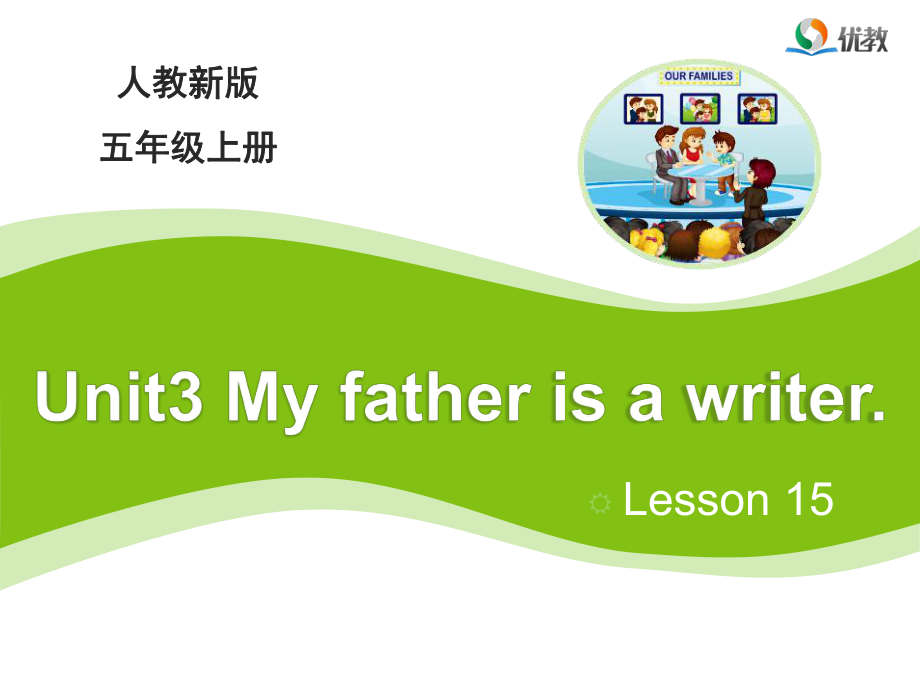 优教

人教新版

五年级上册

OUR FAMILIES

Unit3 My father is a writer.

Lesson 15